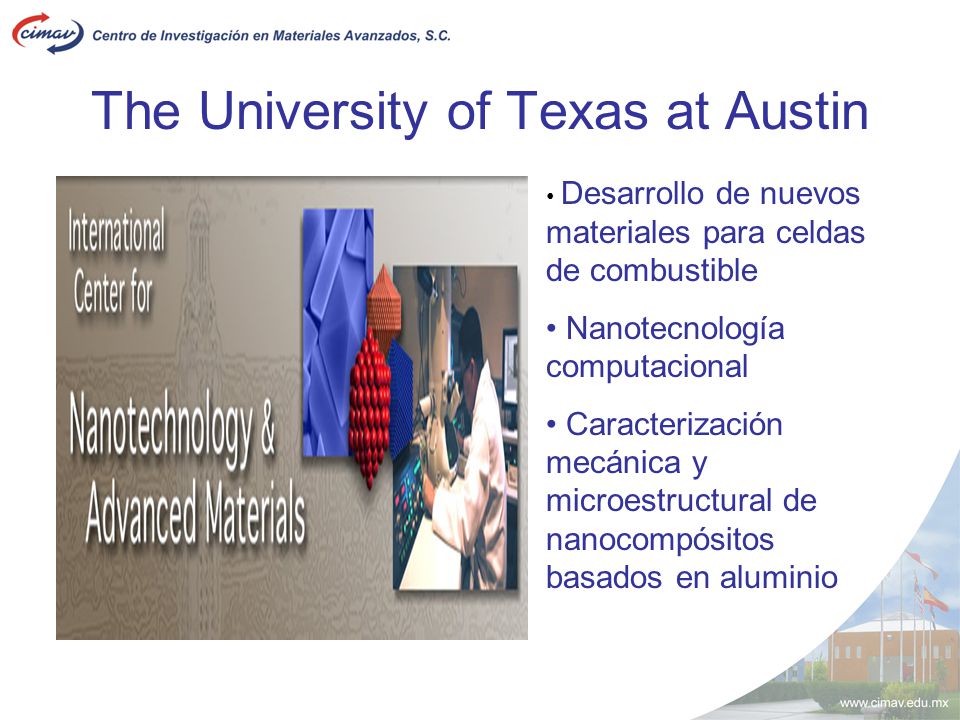 cimav Centro de Investigación en Materiales Avanzados, S.C.

The University of Texas at Austin

International Center for Nanotechnology & Advanced Materials

• Desarrollo de nuevos materiales para celdas de combustible

• Nanotecnología computacional

• Caracterización mecánica y microestructural de nanocompósitos basados en aluminio

www.cimav.edu.mx